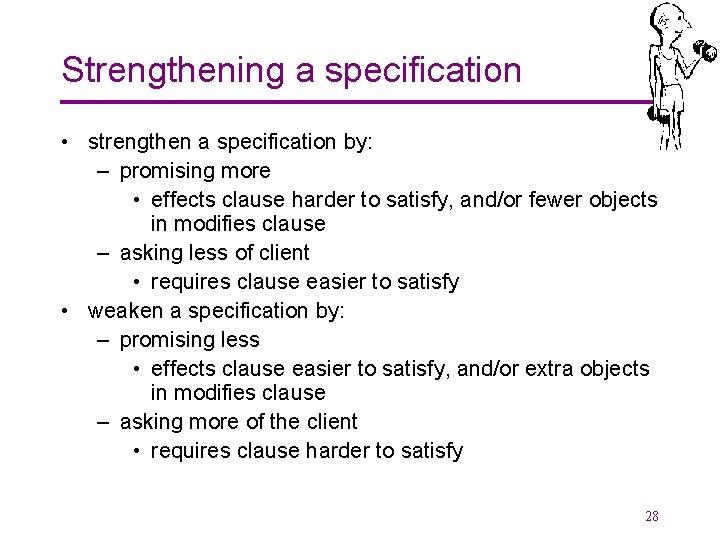 Strengthening a specification

• strengthen a specification by:
– promising more
• effects clause harder to satisfy, and/or fewer objects in modifies clause
– asking less of client
• requires clause easier to satisfy
• weaken a specification by:
– promising less
• effects clause easier to satisfy, and/or extra objects in modifies clause
– asking more of the client
• requires clause harder to satisfy

28